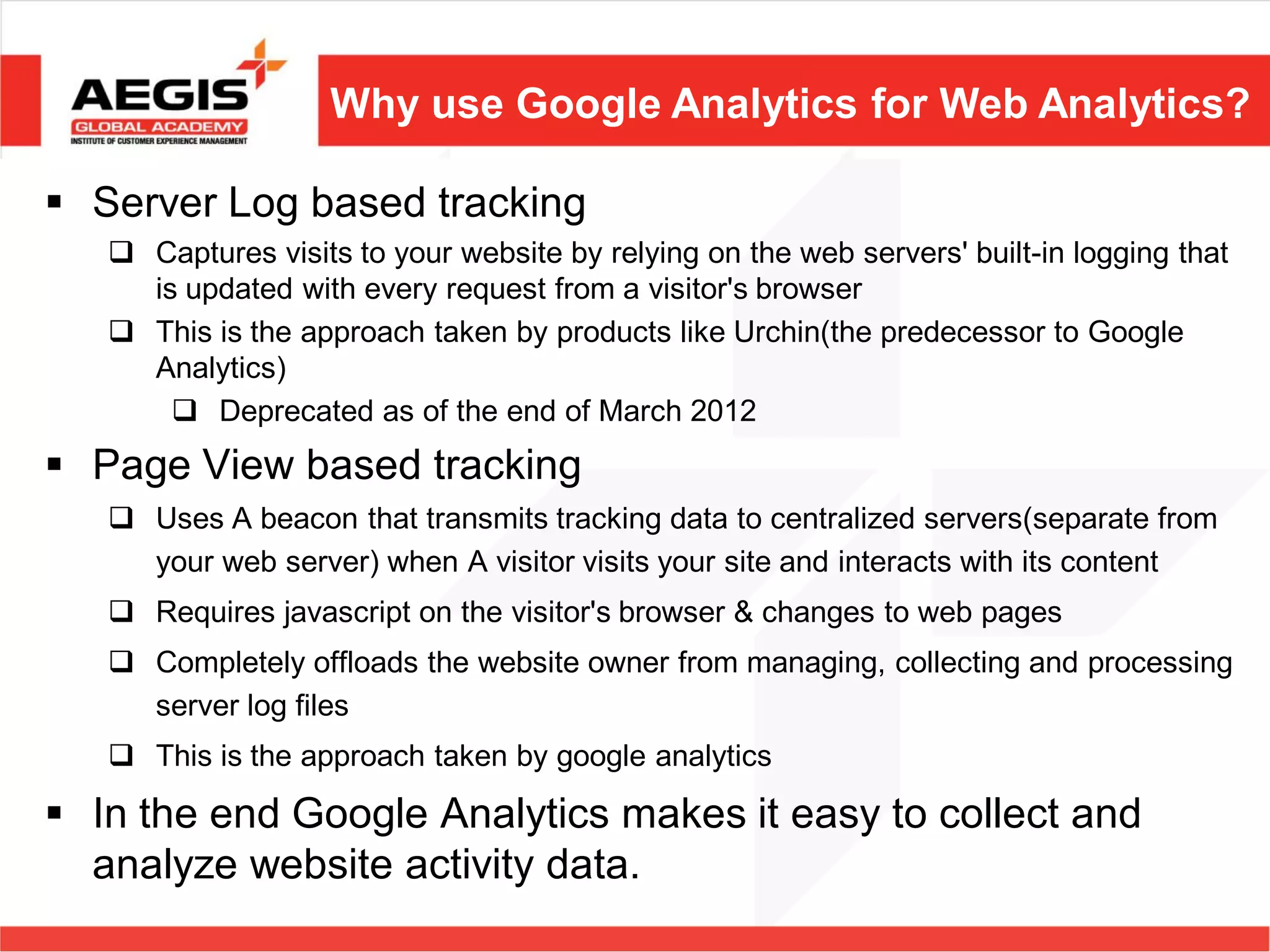 AEGIS
GLOBAL ACADEMY
INSTITUTE OF CUSTOMER EXPERIENCE MANAGEMENT

Why use Google Analytics for Web Analytics?

▪ Server Log based tracking
❑ Captures visits to your website by relying on the web servers' built-in logging that is updated with every request from a visitor's browser
❑ This is the approach taken by products like Urchin(the predecessor to Google Analytics)
❑ Deprecated as of the end of March 2012

▪ Page View based tracking
❑ Uses A beacon that transmits tracking data to centralized servers(separate from your web server) when A visitor visits your site and interacts with its content
❑ Requires javascript on the visitor's browser & changes to web pages
❑ Completely offloads the website owner from managing, collecting and processing server log files
❑ This is the approach taken by google analytics

▪ In the end Google Analytics makes it easy to collect and analyze website activity data.